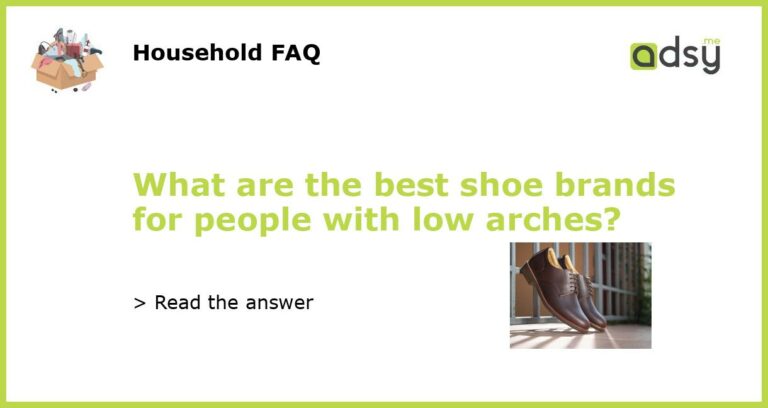 Household FAQ

adsy .me

What are the best shoe brands for people with low arches?

> Read the answer